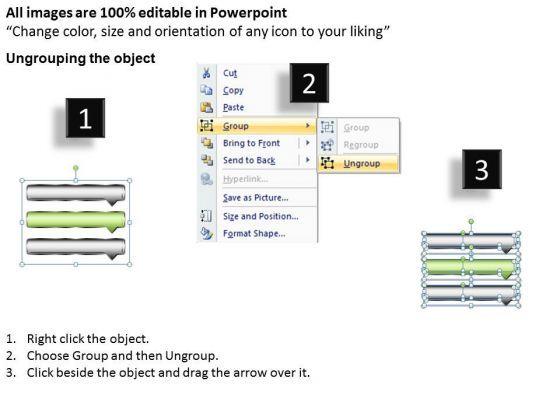 All images are 100% editable in Powerpoint
“Change color, size and orientation of any icon to your liking”

Ungrouping the object

1

2

Cut
Copy
Paste
Group
Bring to Front
Send to Back
Hyperlink...
Save as Picture...
Size and Position...
Format Shape...

Group
Regroup
Ungroup

3

1. Right click the object.
2. Choose Group and then Ungroup.
3. Click beside the object and drag the arrow over it.